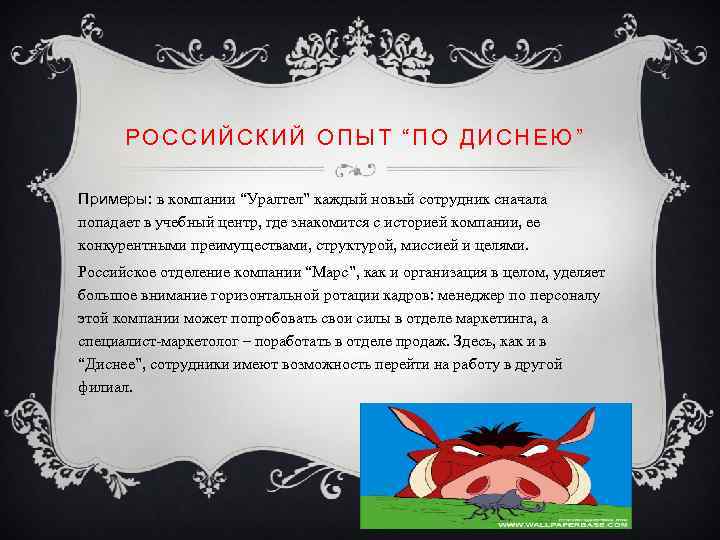 РОССИЙСКИЙ ОПЫТ “ПО ДИСНЕЮ”

Примеры: в компании “Уралтел" каждый новый сотрудник сначала попадает в учебный центр, где знакомится с историей компании, ее конкурентными преимуществами, структурой, миссией и целями.

Российское отделение компании “Марс", как и организация в целом, уделяет большое внимание горизонтальной ротации кадров: менеджер по персоналу этой компании может попробовать свои силы в отделе маркетинга, а специалист-маркетолог – поработать в отделе продаж. Здесь, как и в “Диснее", сотрудники имеют возможность перейти на работу в другой филиал.

WWW.WALLPAPERBASE.COM